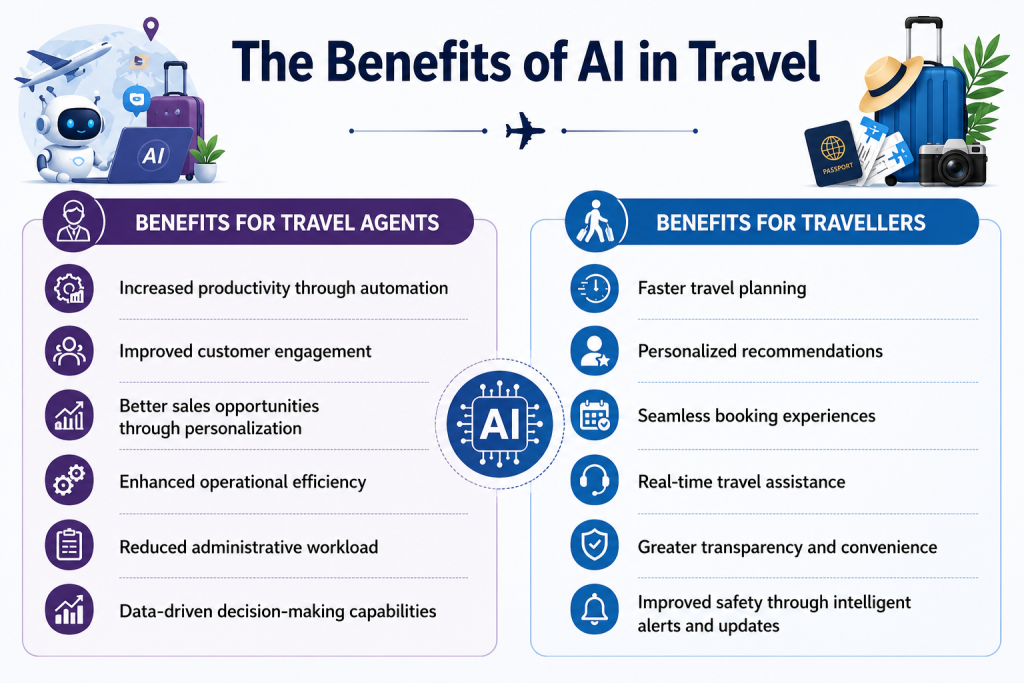 The Benefits of AI in Travel

AI

PASSPORT

BENEFITS FOR TRAVEL AGENTS

Increased productivity through automation

Improved customer engagement

Better sales opportunities through personalization

Enhanced operational efficiency

Reduced administrative workload

Data-driven decision-making capabilities

AI

BENEFITS FOR TRAVELLERS

Faster travel planning

Personalized recommendations

Seamless booking experiences

Real-time travel assistance

Greater transparency and convenience

Improved safety through intelligent alerts and updates